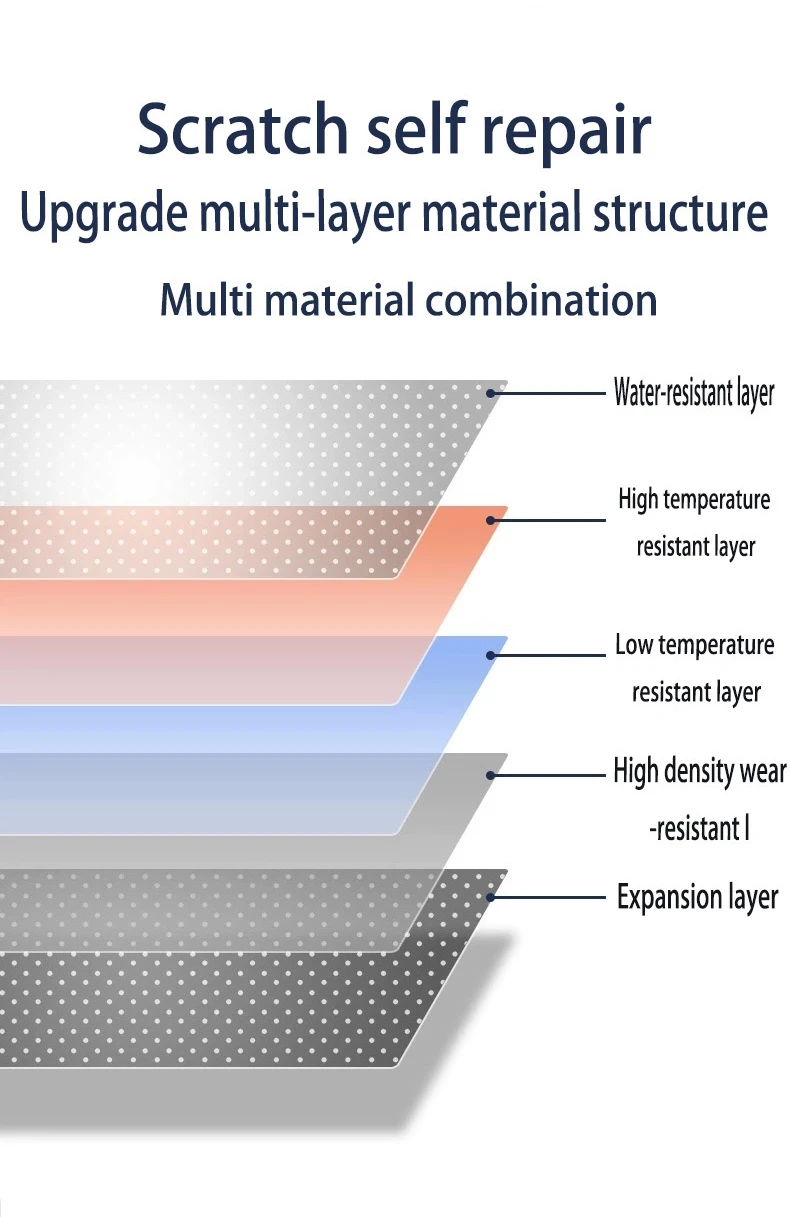 Scratch self repair
Upgrade multi-layer material structure
Multi material combination

Water-resistant layer

High temperature resistant layer

Low temperature resistant layer

High density wear -resistant l

Expansion layer